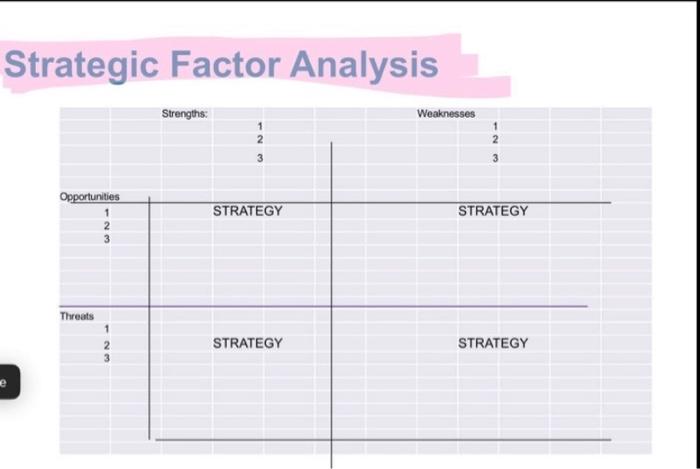 Strategic Factor Analysis

| | Strengths: 1 2 3 | Weaknesses 1 2 3 |
|---|---|---|
| Opportunities 1 2 3 | STRATEGY | STRATEGY |
| Threats 1 2 3 | STRATEGY | STRATEGY |

e